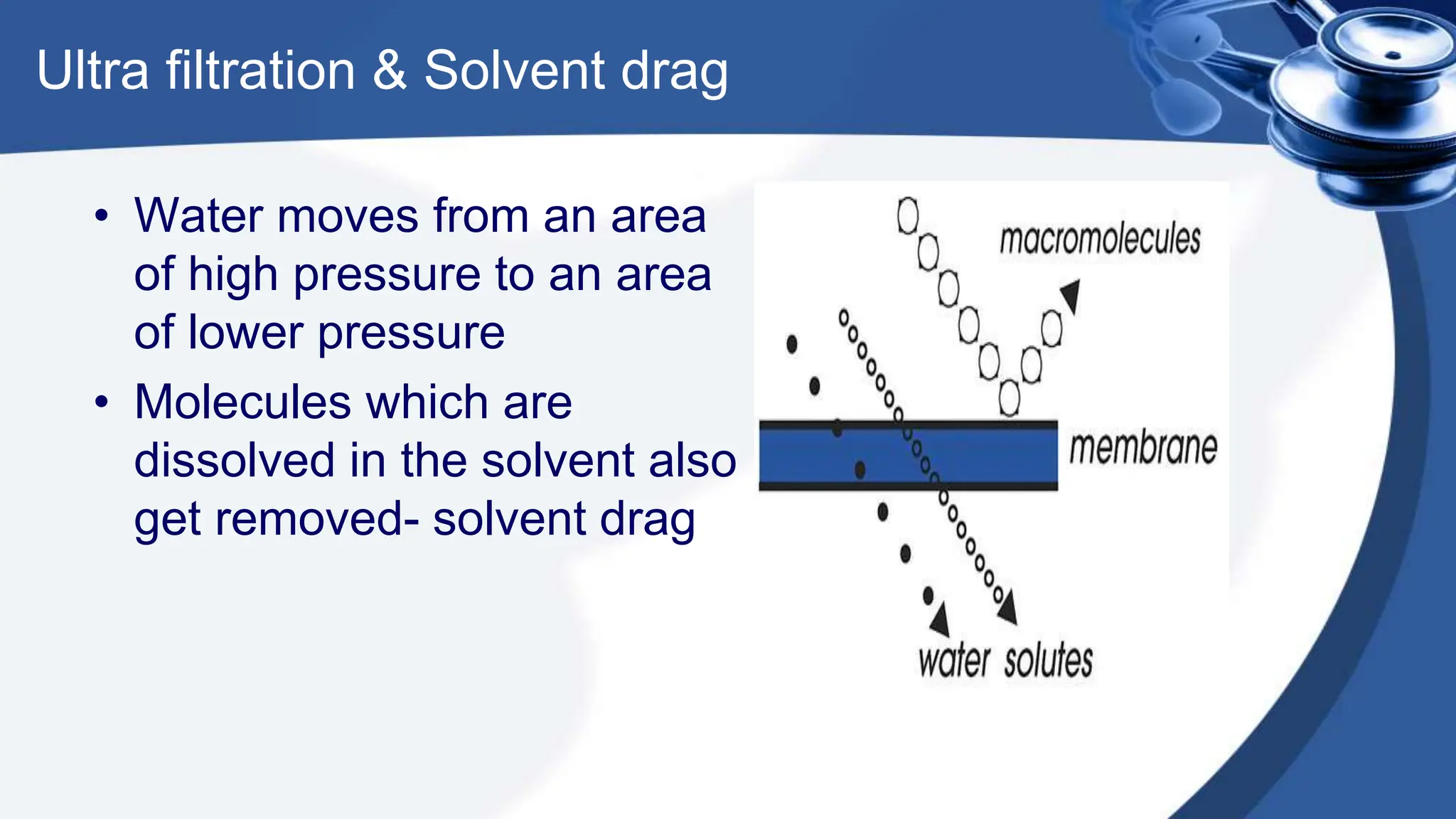 Ultra filtration & Solvent drag

• Water moves from an area of high pressure to an area of lower pressure

• Molecules which are dissolved in the solvent also get removed- solvent drag

macromolecules

membrane

water solutes